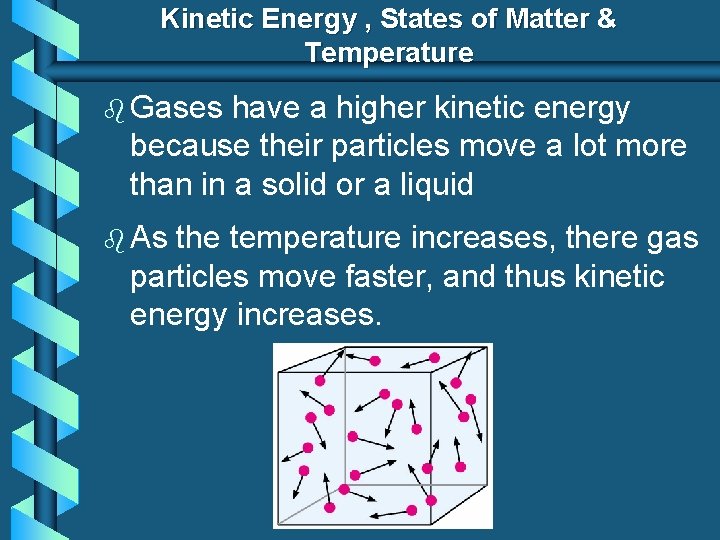 Kinetic Energy , States of Matter & Temperature

Gases have a higher kinetic energy because their particles move a lot more than in a solid or a liquid

As the temperature increases, there gas particles move faster, and thus kinetic energy increases.